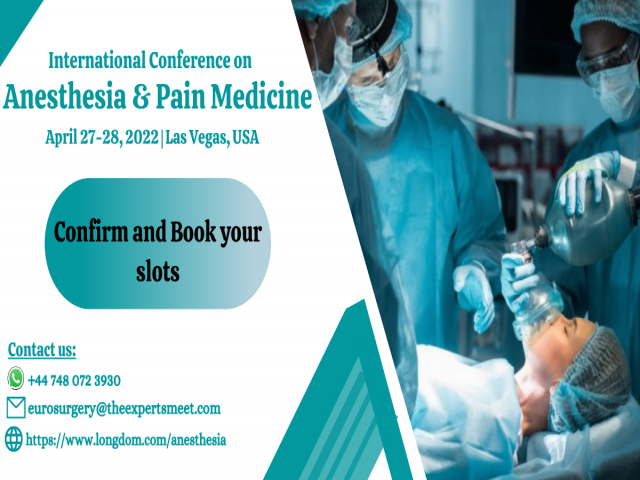 International Conference on
Anesthesia & Pain Medicine
April 27-28, 2022 | Las Vegas, USA

Confirm and Book your slots

Contact us:
+44 748 072 3930
eurosurgery@theexpertsmeet.com
https://www.longdom.com/anesthesia